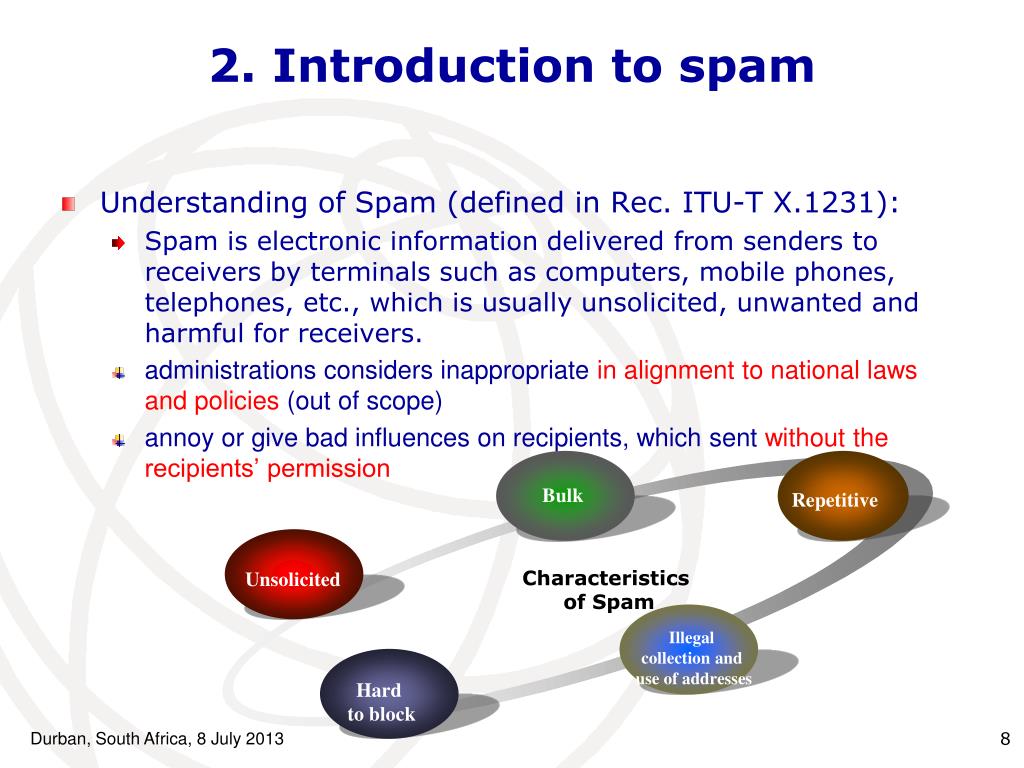 2. Introduction to spam

Understanding of Spam (defined in Rec. ITU-T X.1231):

Spam is electronic information delivered from senders to receivers by terminals such as computers, mobile phones, telephones, etc., which is usually unsolicited, unwanted and harmful for receivers.

administrations considers inappropriate in alignment to national laws and policies (out of scope)

annoy or give bad influences on recipients, which sent without the recipients' permission

Bulk

Repetitive

Unsolicited

Characteristics of Spam

Illegal collection and use of addresses

Hard to block

Durban, South Africa, 8 July 2013

8